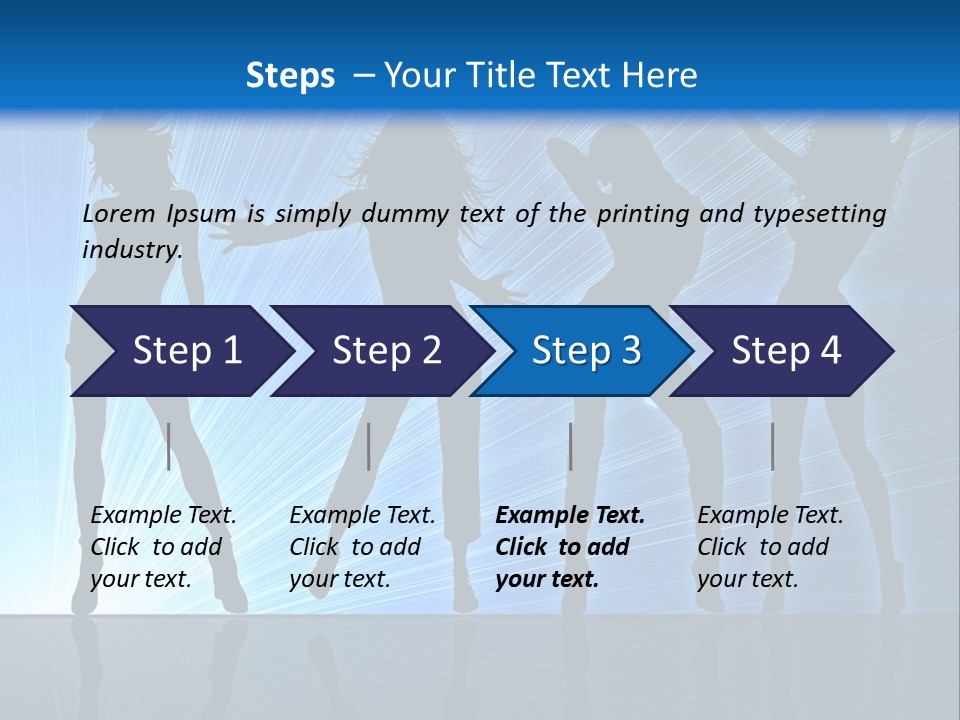 Steps – Your Title Text Here

Lorem Ipsum is simply dummy text of the printing and typesetting industry.

Step 1

Step 2

Step 3

Step 4

Example Text. Click to add your text.

Example Text. Click to add your text.

Example Text. Click to add your text.

Example Text. Click to add your text.